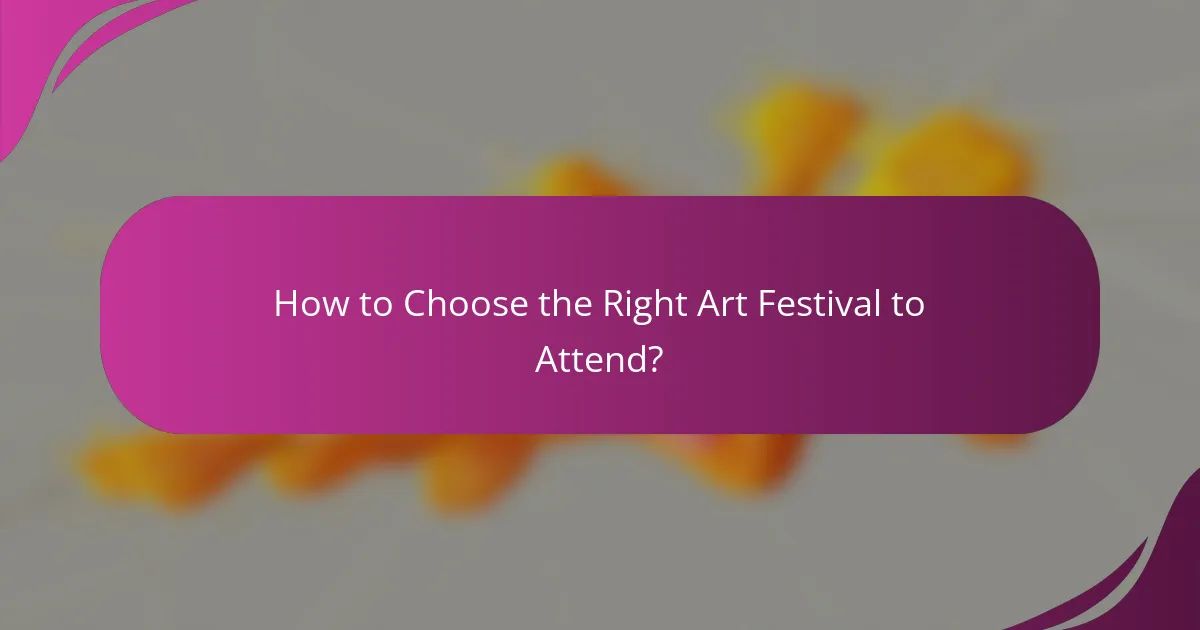 How to Choose the Right Art Festival to Attend?